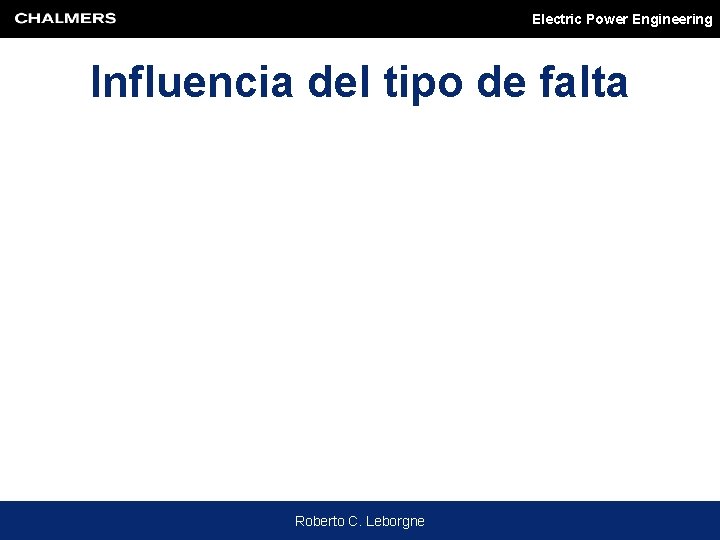 CHALMERS

Electric Power Engineering

Influencia del tipo de falta

Roberto C. Leborgne